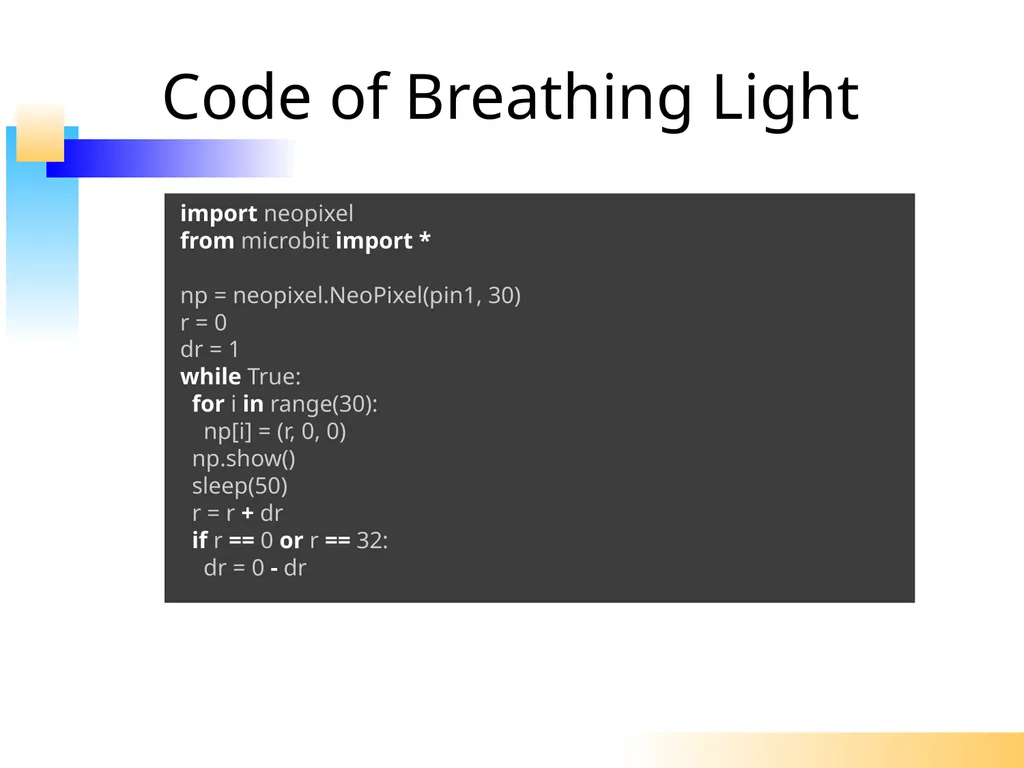 Code of Breathing Light

import neopixel
from microbit import *

np = neopixel.NeoPixel(pin1, 30)
r = 0
dr = 1
while True:
  for i in range(30):
    np[i] = (r, 0, 0)
  np.show()
  sleep(50)
  r = r + dr
  if r == 0 or r == 32:
    dr = 0 - dr